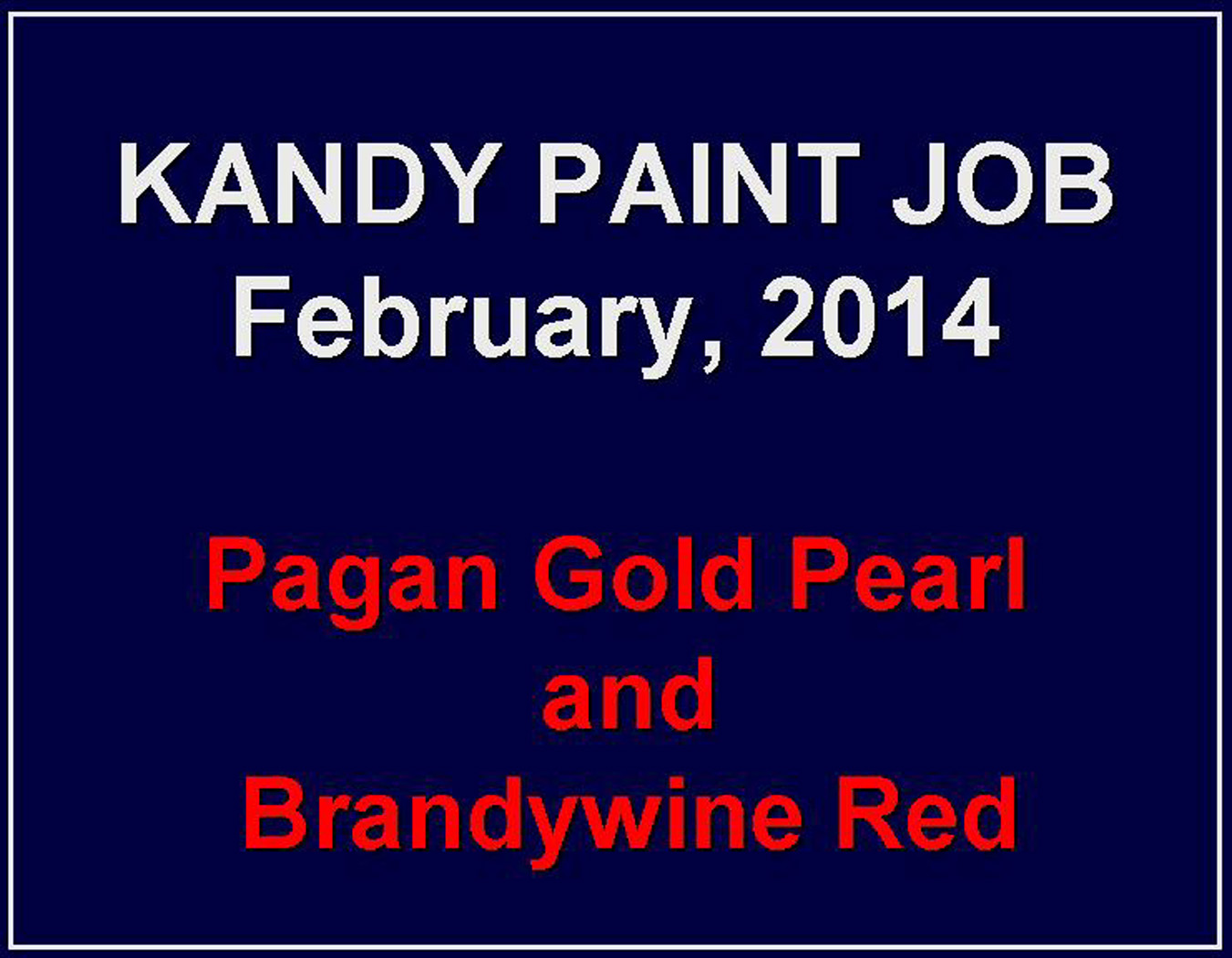 KANDY PAINT JOB
February, 2014

Pagan Gold Pearl
and
Brandywine Red